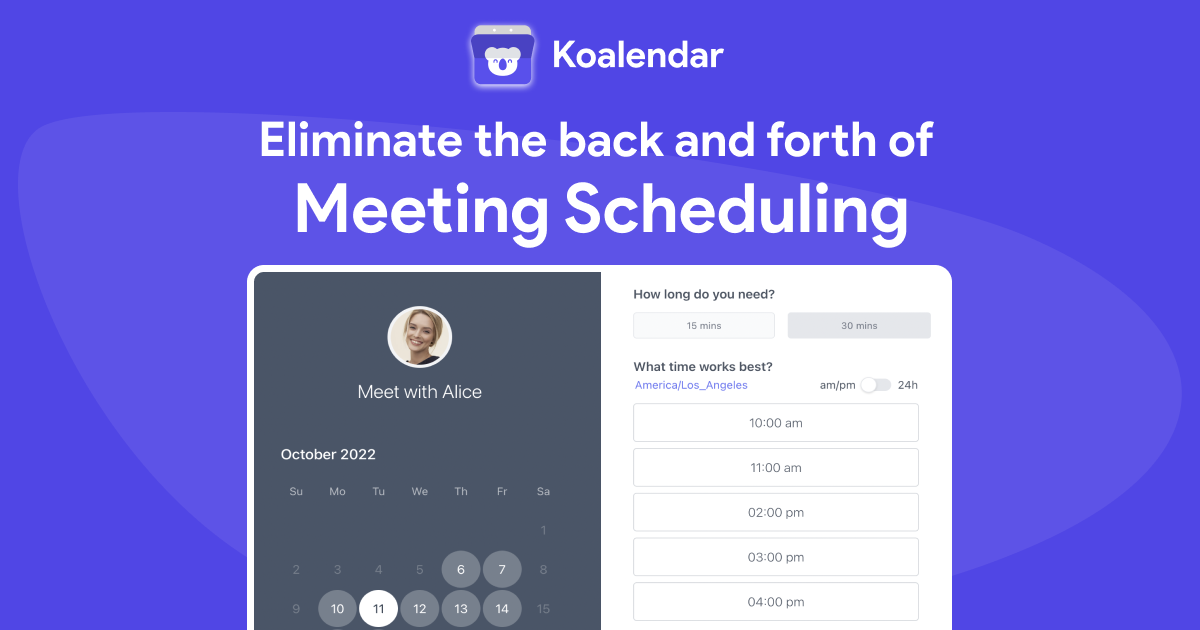 Koalendar

Eliminate the back and forth of
Meeting Scheduling

Meet with Alice

October 2022

| Su | Mo | Tu | We | Th | Fr | Sa |
|---|---|---|---|---|---|---|
| | | | | | | 1 |
| 2 | 3 | 4 | 5 | 6 | 7 | 8 |
| 9 | 10 | 11 | 12 | 13 | 14 | 15 |

How long do you need?

15 mins
30 mins

What time works best?
America/Los_Angeles
am/pm 24h

10:00 am
11:00 am
02:00 pm
03:00 pm
04:00 pm